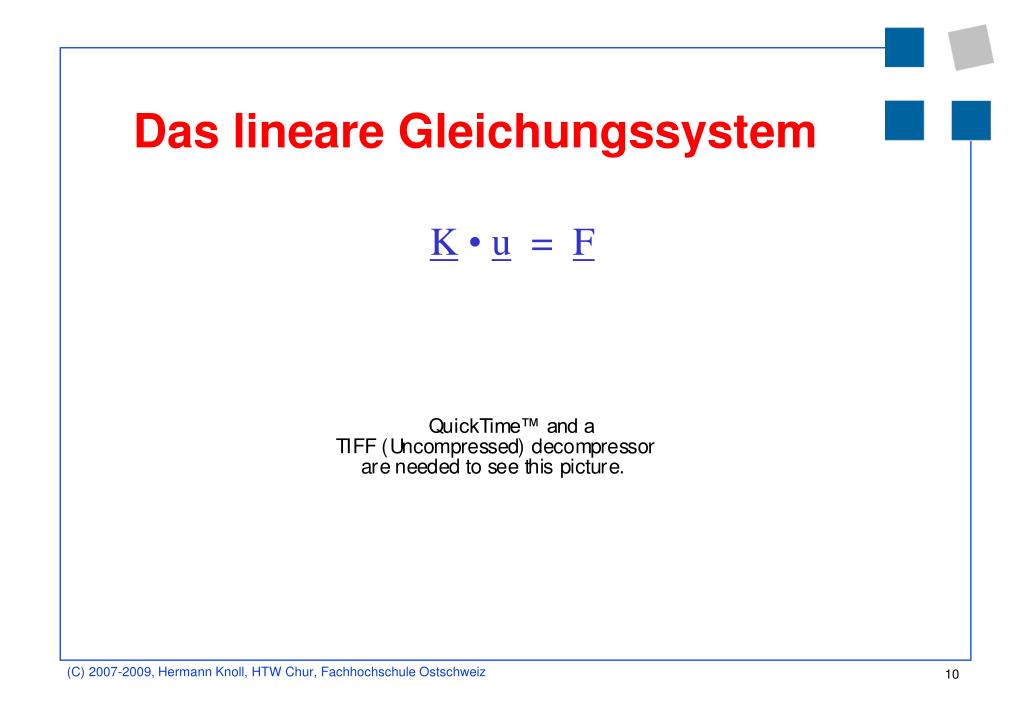 Das lineare Gleichungssystem

$\underline{K} \bullet \underline{u} = \underline{F}$

QuickTime™ and a TIFF (Uncompressed) decompressor are needed to see this picture.

(C) 2007-2009, Hermann Knoll, HTW Chur, Fachhochschule Ostschweiz

10